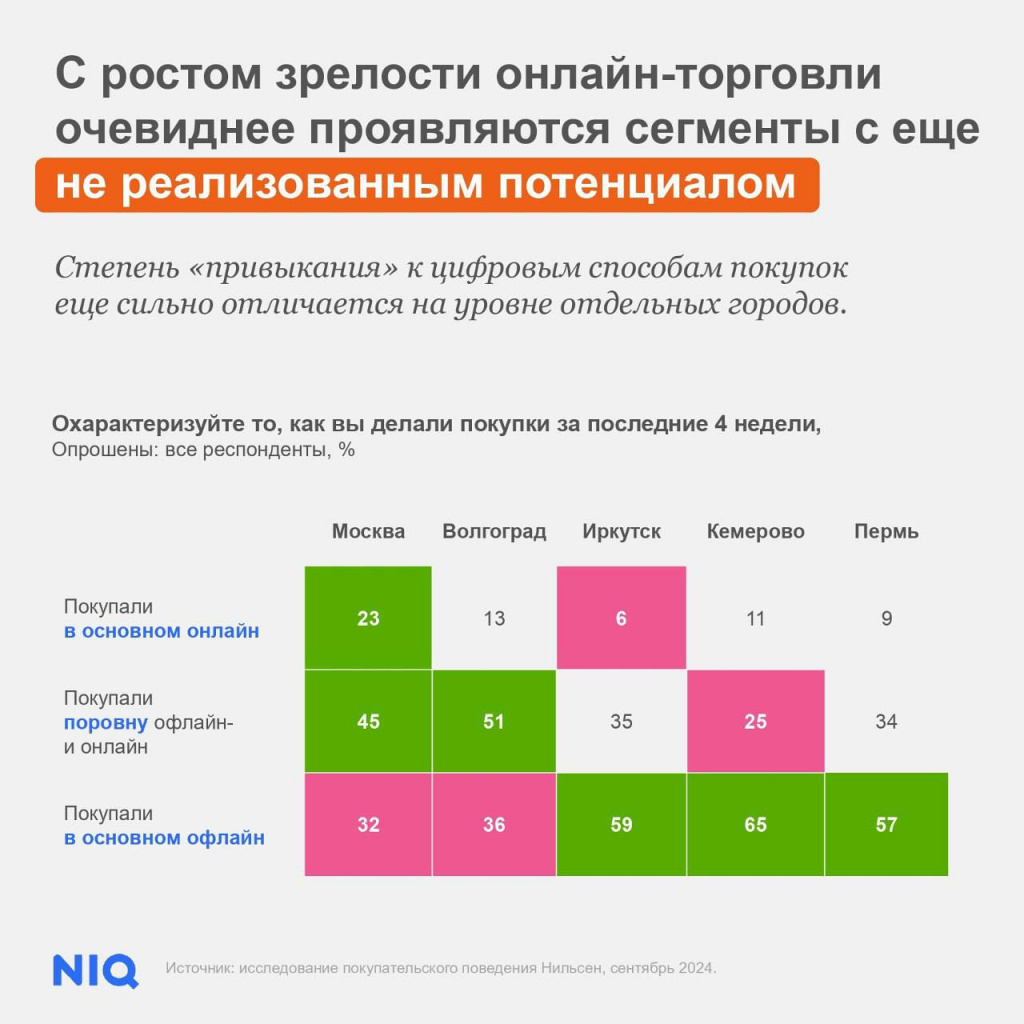 С ростом зрелости онлайн-торговли очевиднее проявляются сегменты с еще не реализованным потенциалом

Степень «привыкания» к цифровым способам покупок еще сильно отличается на уровне отдельных городов.

Охарактеризуйте то, как вы делали покупки за последние 4 недели,
Опрошены: все респонденты, %

| | Москва | Волгоград | Иркутск | Кемерово | Пермь |
|---|---|---|---|---|---|
| Покупали в основном онлайн | 23 | 13 | 6 | 11 | 9 |
| Покупали поровну офлайн- и онлайн | 45 | 51 | 35 | 25 | 34 |
| Покупали в основном офлайн | 32 | 36 | 59 | 65 | 57 |

NIQ

Источник: исследование покупательского поведения Нильсен, сентябрь 2024.